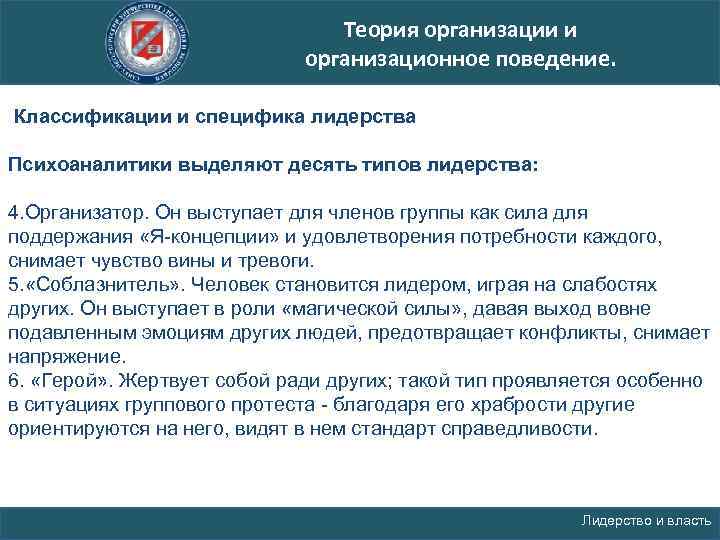 Теория организации и организационное поведение.

Классификации и специфика лидерства

Психоаналитики выделяют десять типов лидерства:

4.Организатор. Он выступает для членов группы как сила для поддержания «Я-концепции» и удовлетворения потребности каждого, снимает чувство вины и тревоги.
5.«Соблазнитель». Человек становится лидером, играя на слабостях других. Он выступает в роли «магической силы», давая выход вовне подавленным эмоциям других людей, предотвращает конфликты, снимает напряжение.
6. «Герой». Жертвует собой ради других; такой тип проявляется особенно в ситуациях группового протеста - благодаря его храбрости другие ориентируются на него, видят в нем стандарт справедливости.

Лидерство и власть